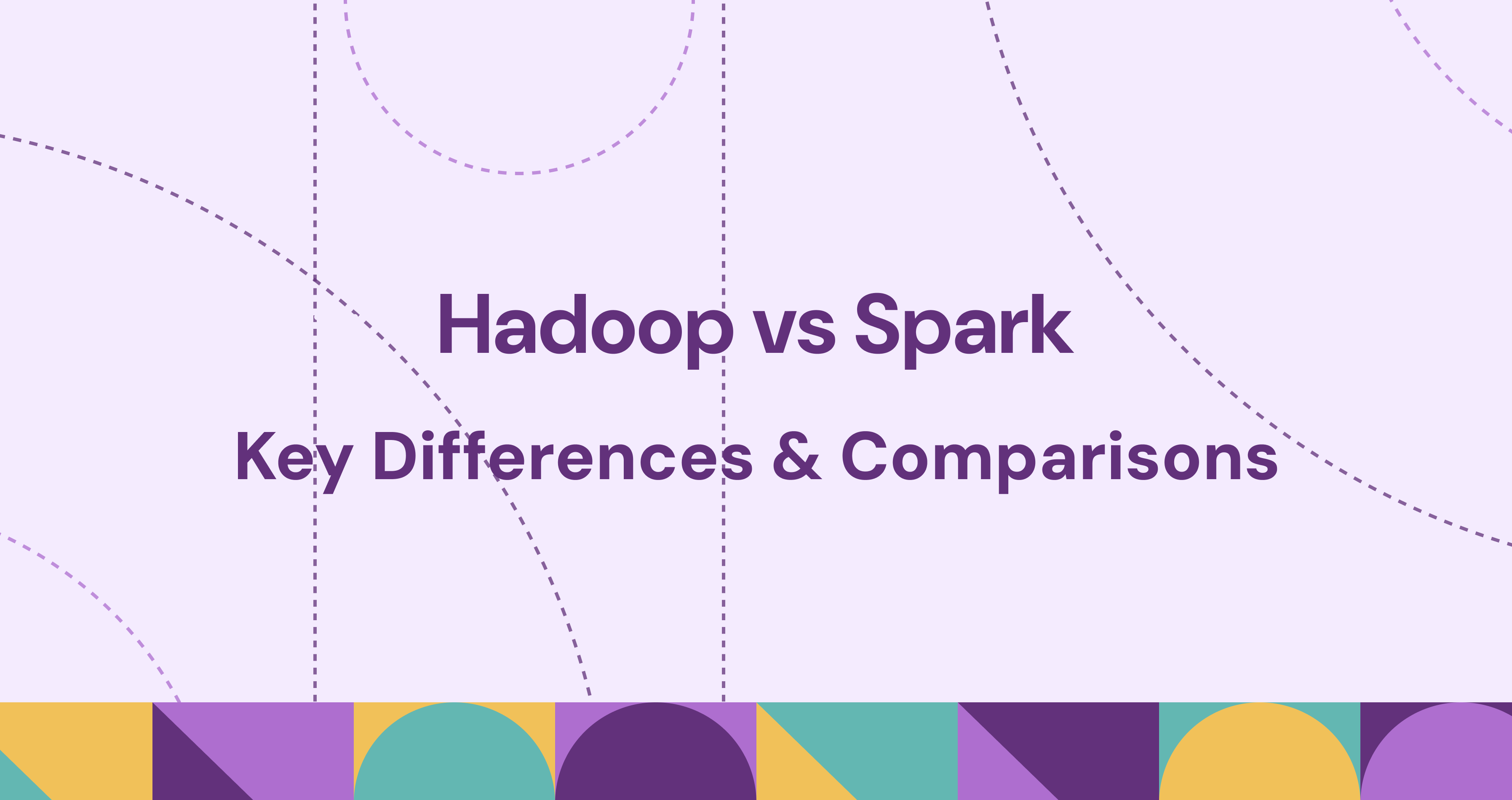 Hadoop vs Spark

Key Differences & Comparisons